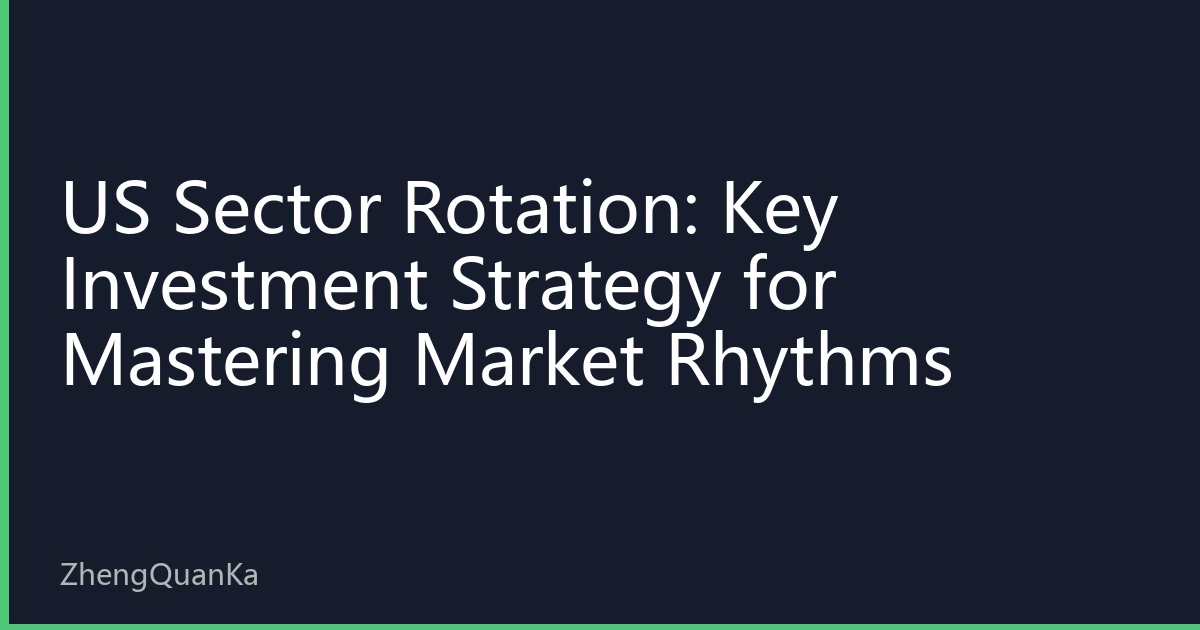 US Sector Rotation: Key Investment Strategy for Mastering Market Rhythms

ZhengQuanKa